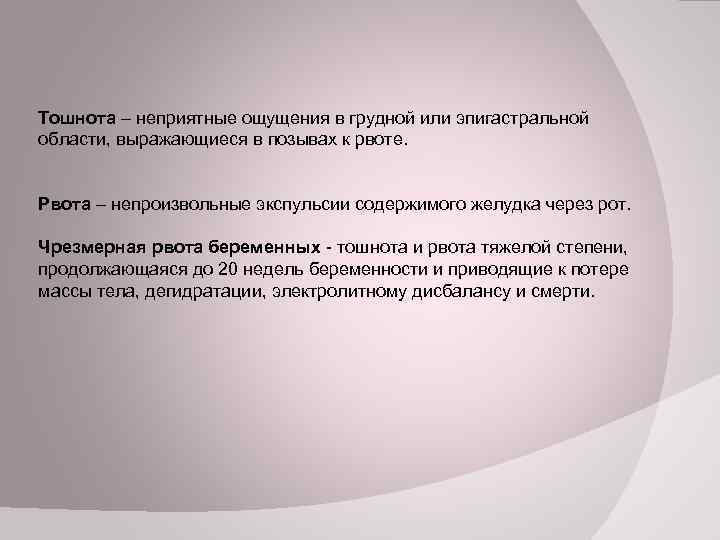 Тошнота – неприятные ощущения в грудной или эпигастральной области, выражающиеся в позывах к рвоте.

Рвота – непроизвольные экспульсии содержимого желудка через рот.

Чрезмерная рвота беременных - тошнота и рвота тяжелой степени, продолжающаяся до 20 недель беременности и приводящие к потере массы тела, дегидратации, электролитному дисбалансу и смерти.